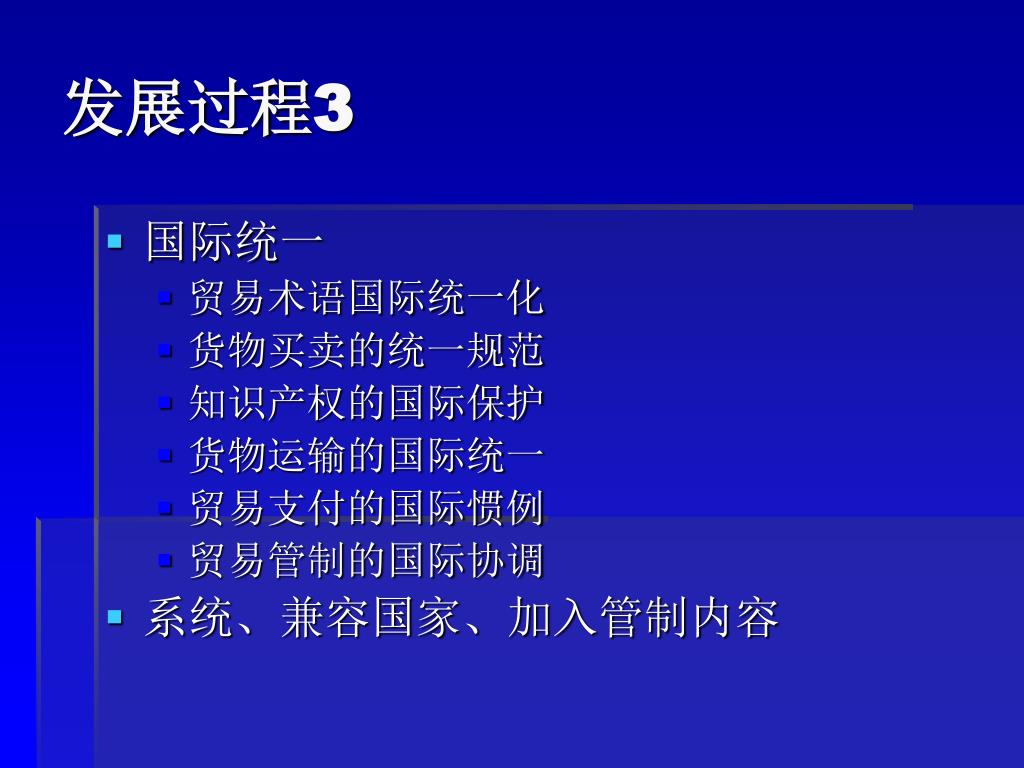 发展过程3

- 国际统一
  - 贸易术语国际统一化
  - 货物买卖的统一规范
  - 知识产权的国际保护
  - 货物运输的国际统一
  - 贸易支付的国际惯例
  - 贸易管制的国际协调
- 系统、兼容国家、加入管制内容